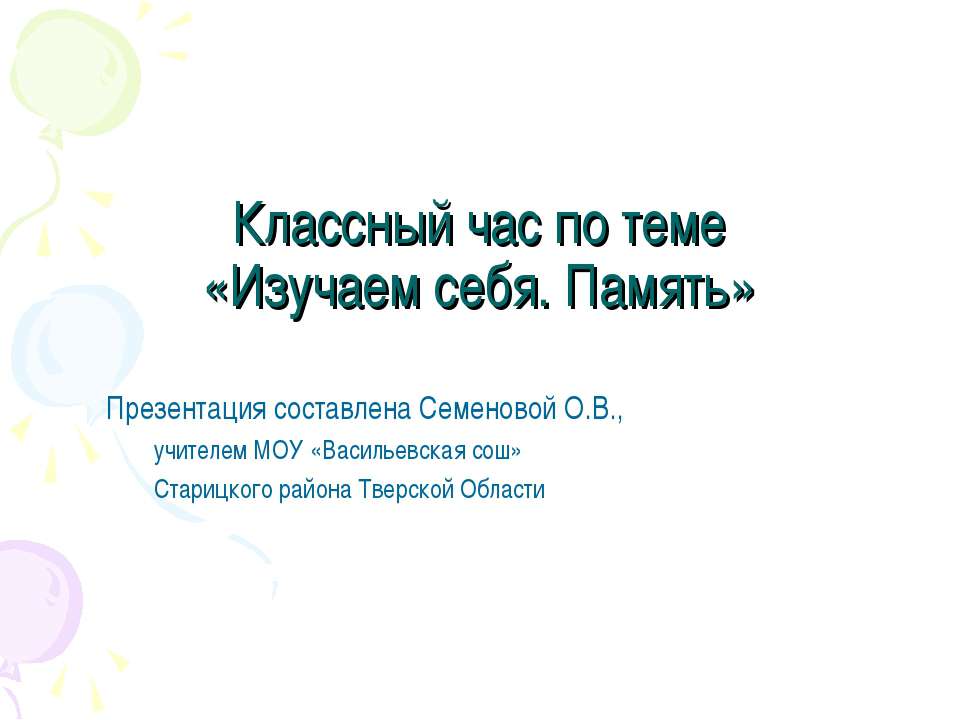 Классный час по теме «Изучаем себя. Память»

Презентация составлена Семеновой О.В.,

учителем МОУ «Васильевская сош»

Старицкого района Тверской Области